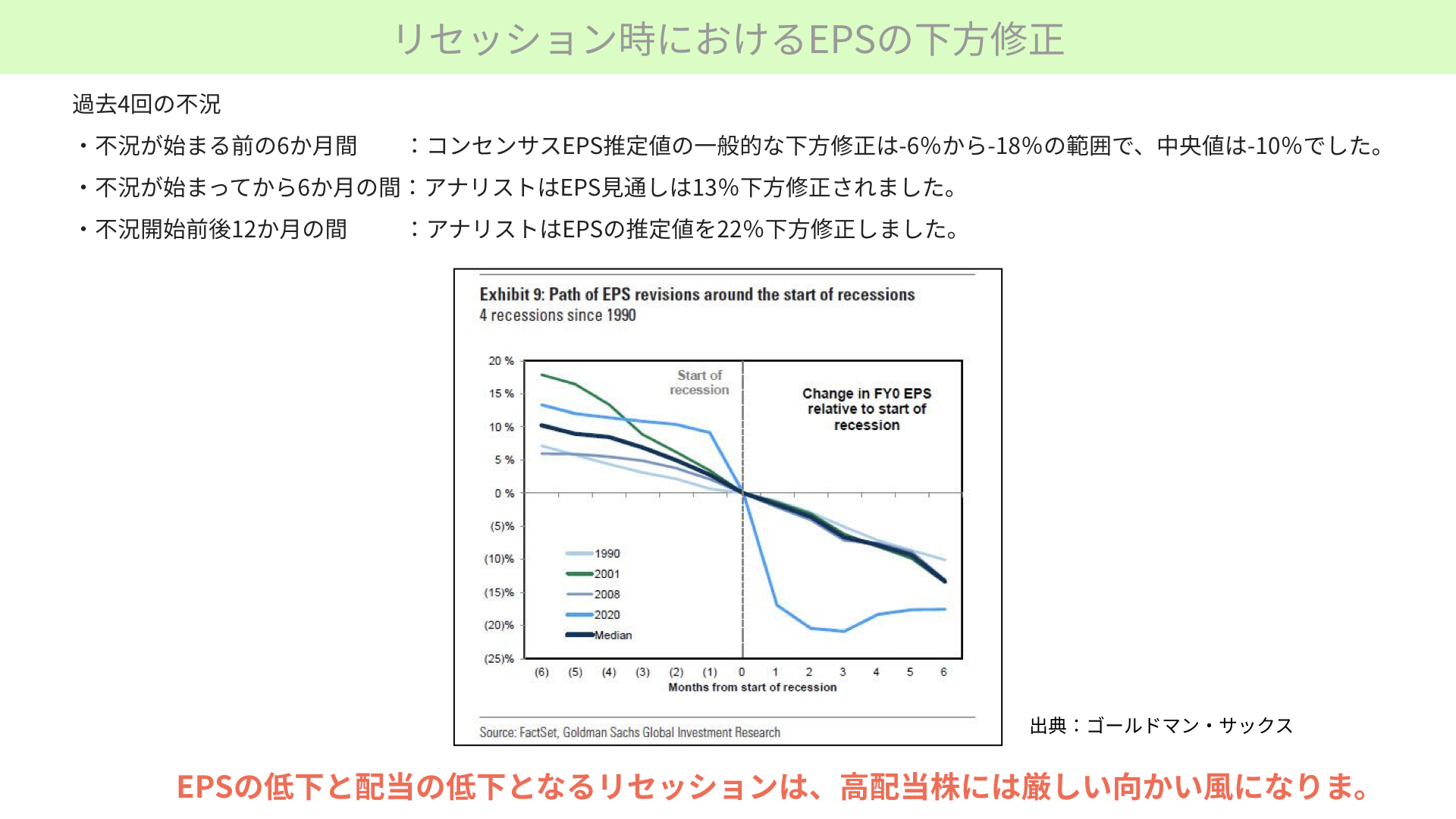 リセッション時におけるEPSの下方修正

過去4回の不況

・不況が始まる前の6か月間　：コンセンサスEPS推定値の一般的な下方修正は-6%から-18%の範囲で、中央値は-10%でした。

・不況が始まってから6か月の間：アナリストはEPS見通しは13%下方修正されました。

・不況開始前後12か月の間　：アナリストはEPSの推定値を22%下方修正しました。

Exhibit 9: Path of EPS revisions around the start of recessions
4 recessions since 1990

20 %
15 %
10 %
5 %
0 %
(5)%
(10)%
(15)%
(20)%
(25)%

Start of recession

Change in FY0 EPS relative to start of recession

1990
2001
2008
2020
Median

(6) (5) (4) (3) (2) (1) 0 1 2 3 4 5 6
Months from start of recession

Source: FactSet, Goldman Sachs Global Investment Research

出典：ゴールドマン・サックス

EPSの低下と配当の低下となるリセッションは、高配当株には厳しい向かい風になりま。